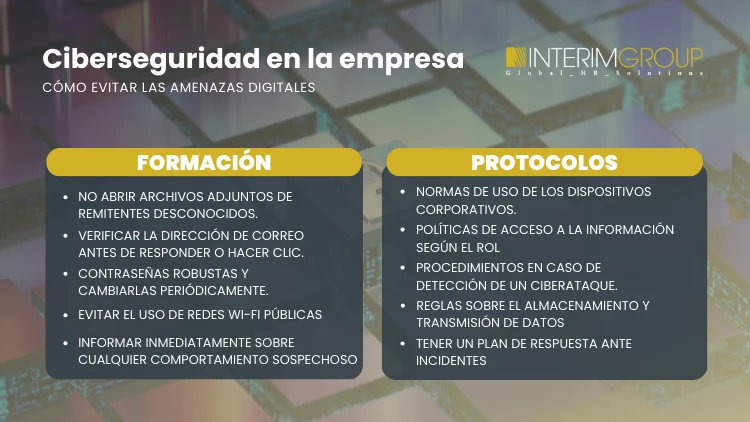 Ciberseguridad en la empresa
CÓMO EVITAR LAS AMENAZAS DIGITALES

INTERIMGROUP
Global_HR_Solutions

FORMACIÓN

- NO ABRIR ARCHIVOS ADJUNTOS DE REMITENTES DESCONOCIDOS.
- VERIFICAR LA DIRECCIÓN DE CORREO ANTES DE RESPONDER O HACER CLIC.
- CONTRASEÑAS ROBUSTAS Y CAMBIARLAS PERIÓDICAMENTE.
- EVITAR EL USO DE REDES WI-FI PÚBLICAS
- INFORMAR INMEDIATAMENTE SOBRE CUALQUIER COMPORTAMIENTO SOSPECHOSO

PROTOCOLOS

- NORMAS DE USO DE LOS DISPOSITIVOS CORPORATIVOS.
- POLÍTICAS DE ACCESO A LA INFORMACIÓN SEGÚN EL ROL
- PROCEDIMIENTOS EN CASO DE DETECCIÓN DE UN CIBERATAQUE.
- REGLAS SOBRE EL ALMACENAMIENTO Y TRANSMISIÓN DE DATOS
- TENER UN PLAN DE RESPUESTA ANTE INCIDENTES